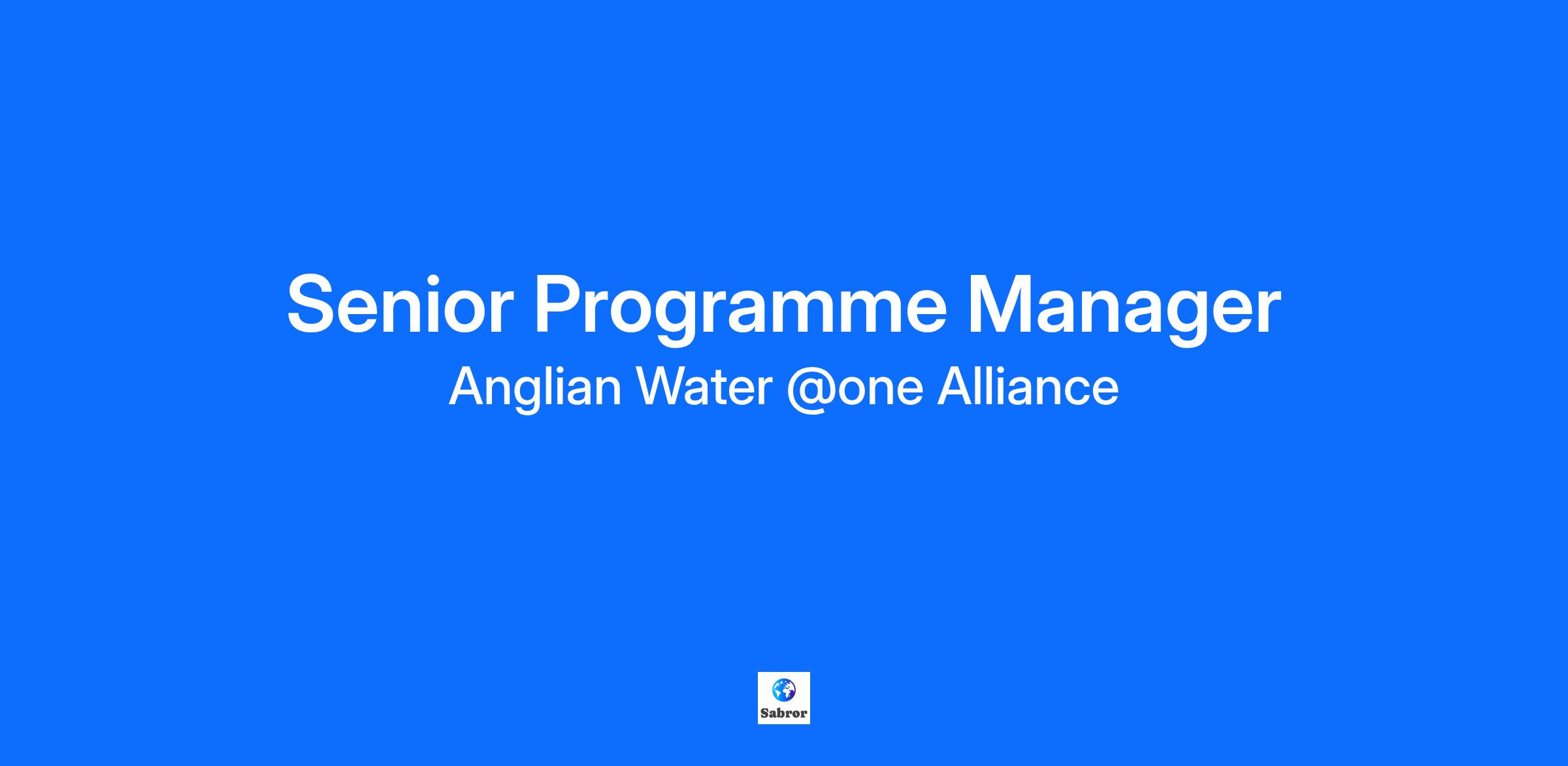 Senior Programme Manager

Anglian Water @one Alliance

Sabror